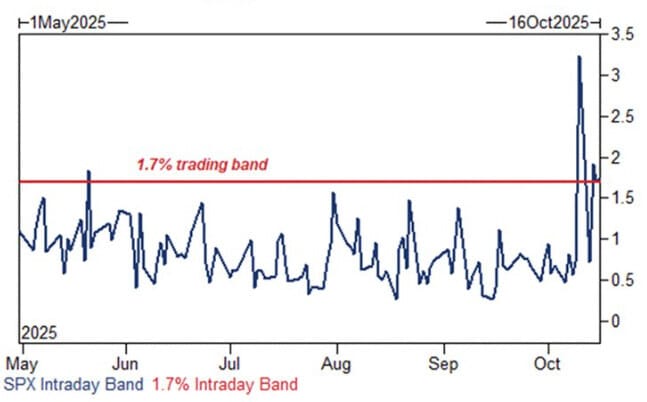 1May2025
16Oct2025
3.5
3
2.5
2
1.5
1
0.5
0
1.7% trading band
2025
May
Jun
Jul
Aug
Sep
Oct
SPX Intraday Band 1.7% Intraday Band